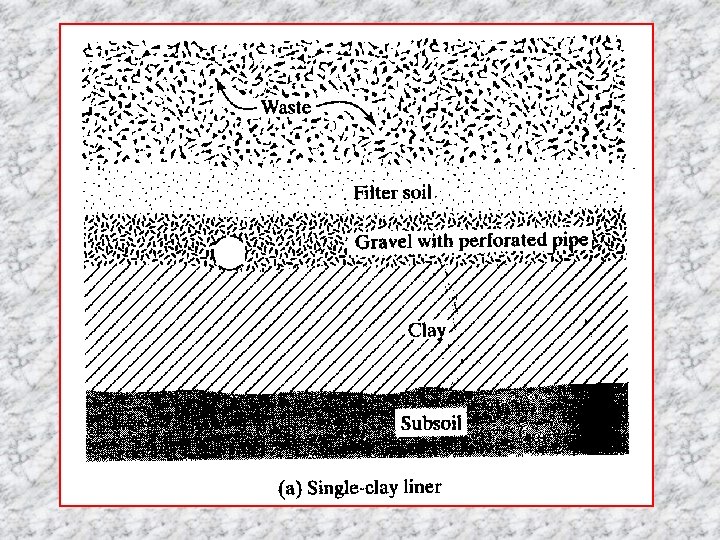 Waste

Filter soil

Gravel with perforated pipe

Clay

Subsoil

(a) Single-clay liner